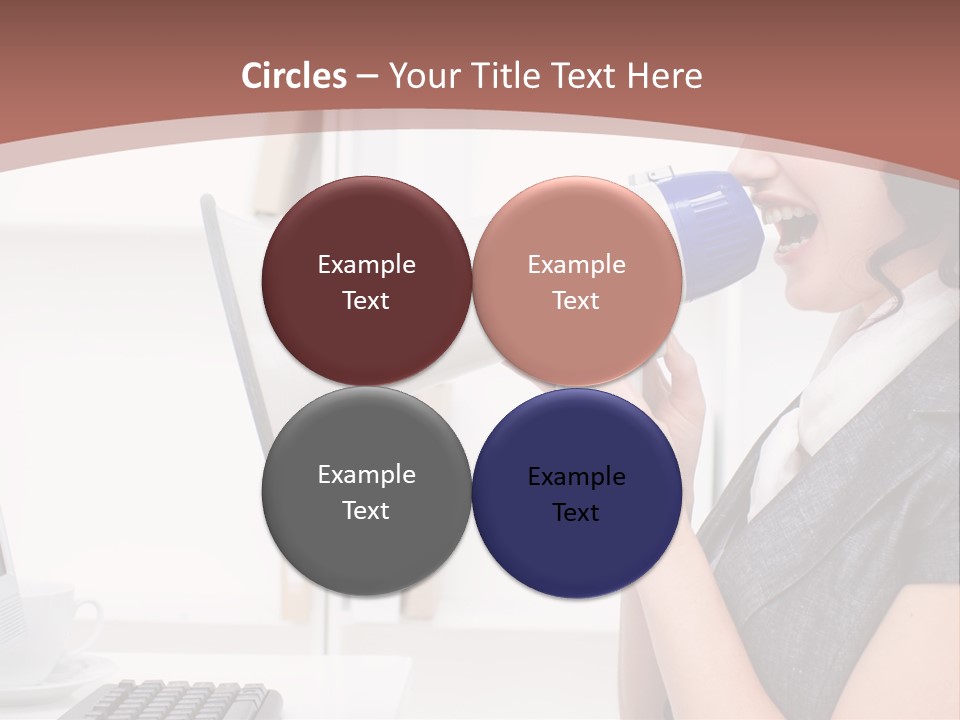 Circles – Your Title Text Here

Example Text

Example Text

Example Text

Example Text